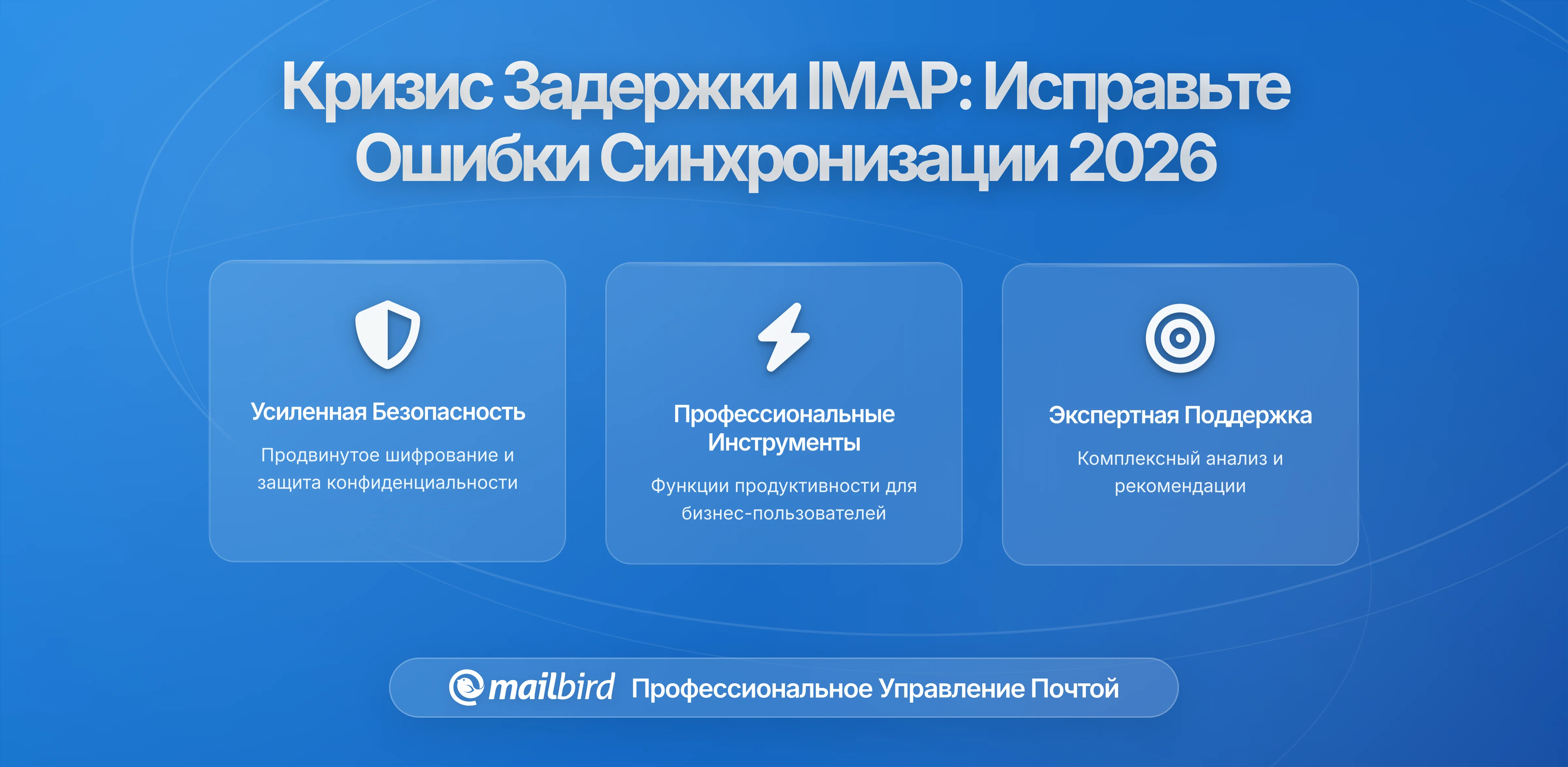 Кризис Задержки IMAP: Исправьте Ошибки Синхронизации 2026

Усиленная Безопасность

Продвинутое шифрование и защита конфиденциальности

Профессиональные Инструменты

Функции продуктивности для бизнес-пользователей

Экспертная Поддержка

Комплексный анализ и рекомендации

mailbird Профессиональное Управление Почтой